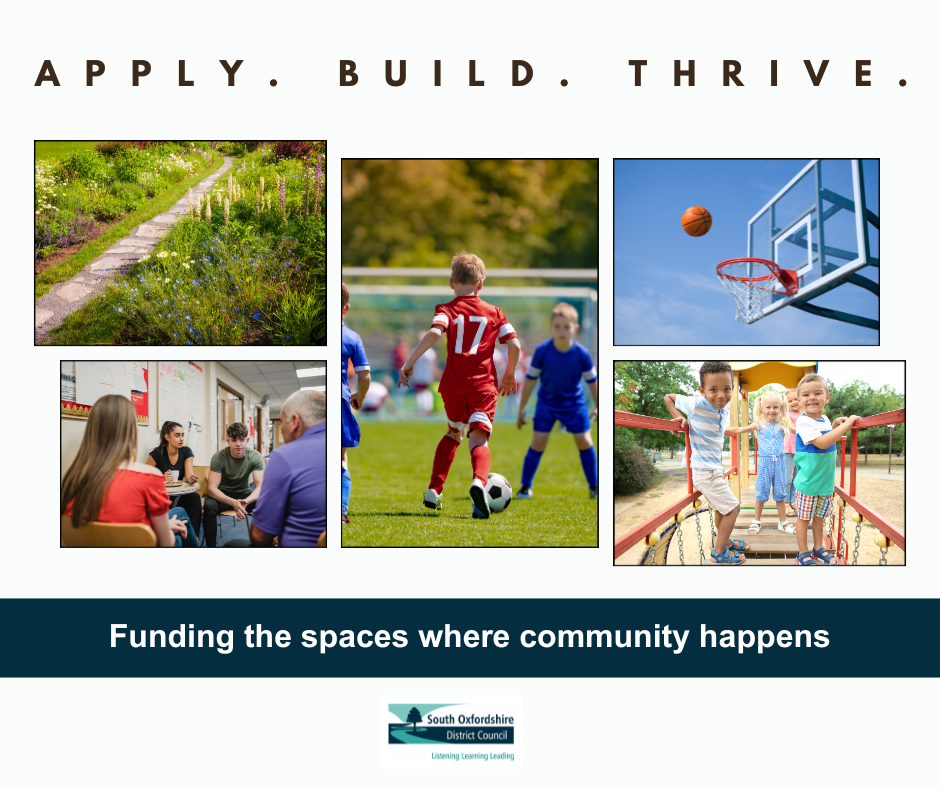 APPLY. BUILD. THRIVE.

17

Funding the spaces where community happens

South Oxfordshire District Council
Listening Learning Leading